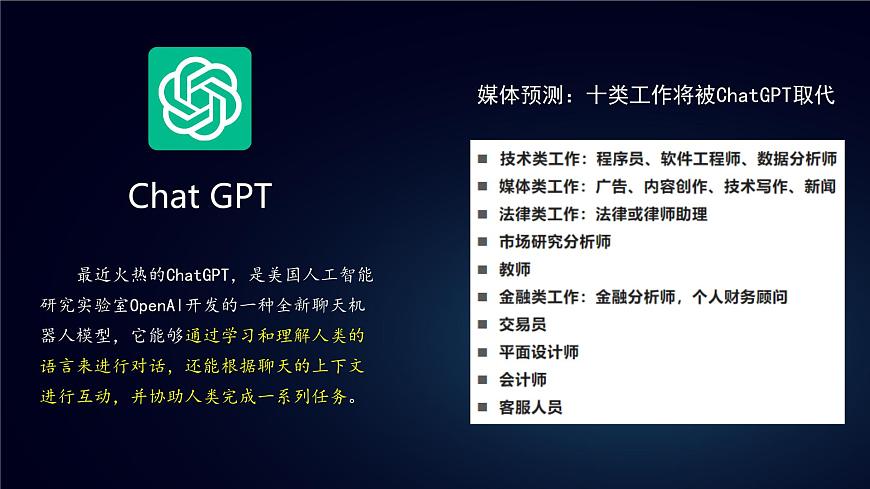 Chat GPT

最近火热的ChatGPT，是美国人工智能研究实验室OpenAI开发的一种全新聊天机器人模型，它能够通过学习和理解人类的语言来进行对话，还能根据聊天的上下文进行互动，并协助人类完成一系列任务。

媒体预测：十类工作将被ChatGPT取代

- 技术类工作：程序员、软件工程师、数据分析师
- 媒体类工作：广告、内容创作、技术写作、新闻
- 法律类工作：法律或律师助理
- 市场研究分析师
- 教师
- 金融类工作：金融分析师，个人财务顾问
- 交易员
- 平面设计师
- 会计师
- 客服人员